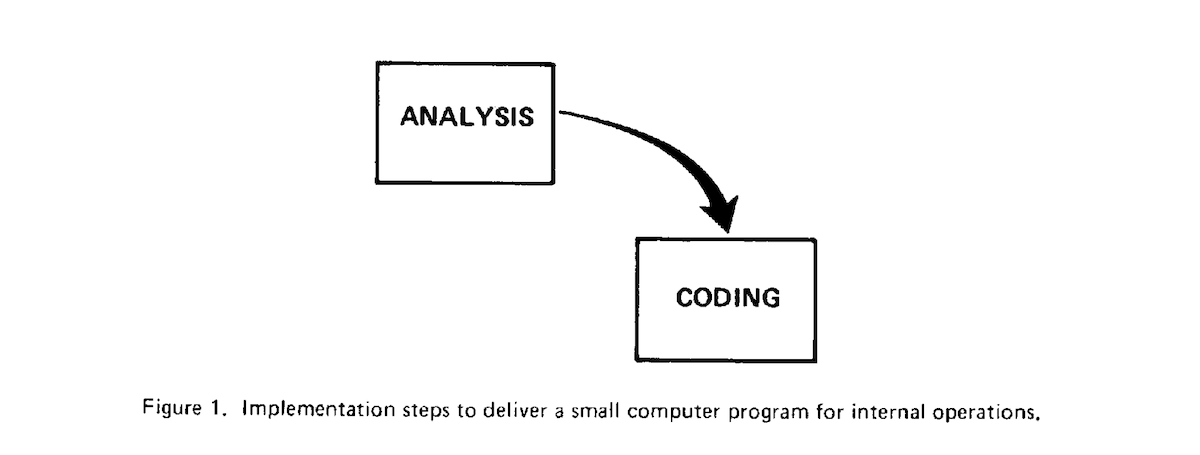 ANALYSIS

CODING

Figure 1. Implementation steps to deliver a small computer program for internal operations.